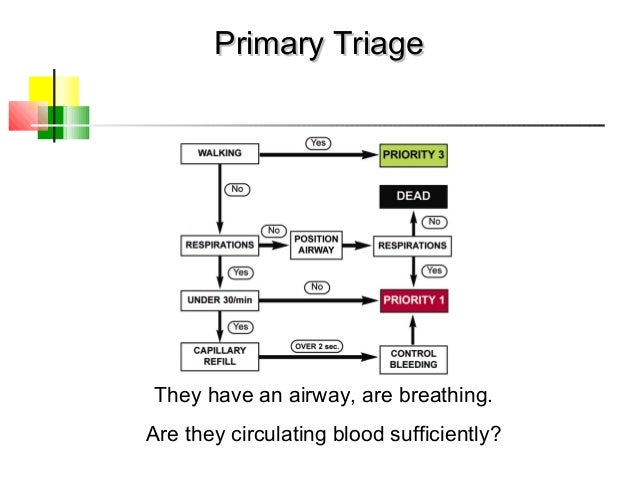 Primary Triage

WALKING
Yes
PRIORITY 3
No
DEAD
No
RESPIRATIONS
No
POSITION AIRWAY
RESPIRATIONS
Yes
Yes
UNDER 30/min
No
PRIORITY 1
Yes
CAPILLARY REFILL
OVER 2 sec.
CONTROL BLEEDING

They have an airway, are breathing.

Are they circulating blood sufficiently?